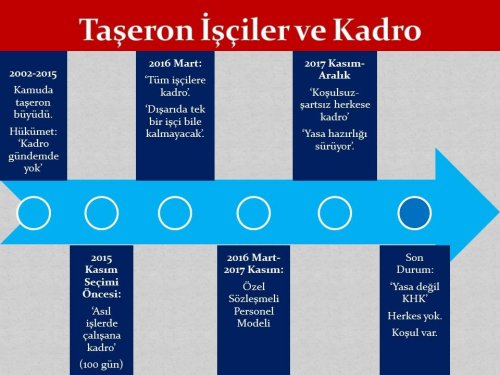 Taşeron İşçiler ve Kadro

2002-2015

Kamuda taşeron büyüdü.

Hükümet: 'Kadro gündemde yok'

2015 Kasım Seçimi Öncesi:

'Asıl işlerde çalışana kadro'

(100 gün)

2016 Mart:

'Tüm işçilere kadro'.

'Dışarıda tek bir işçi bile kalmayacak'.

2016 Mart-2017 Kasım:

Özel Sözleşmeli Personel Modeli

2017 Kasım-Aralık

'Koşulsuz-şartsız herkese kadro'

'Yasa hazırlığı sürüyor'.

Son Durum:

'Yasa değil KHK'

Herkes yok.

Koşul var.